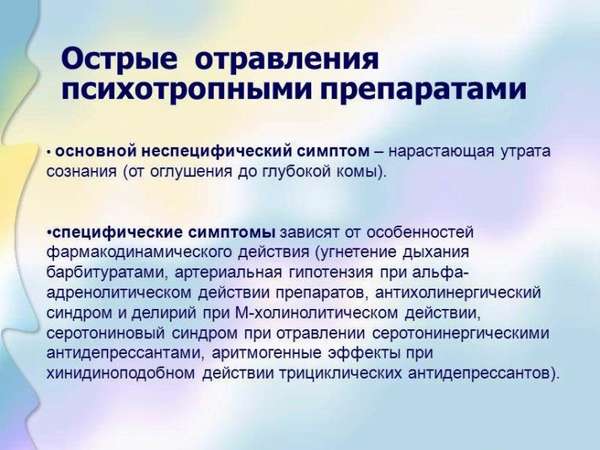 Острые отравления психотропными препаратами

• основной неспецифический симптом – нарастающая утрата сознания (от оглушения до глубокой комы).

•специфические симптомы зависят от особенностей фармакодинамического действия (угнетение дыхания барбитуратами, артериальная гипотензия при альфа-адренолитическом действии препаратов, антихолинергический синдром и делирий при М-холинолитическом действии, серотониновый синдром при отравлении серотонинергическими антидепрессантами, аритмогенные эффекты при хинидиноподобном действии трициклических антидепрессантов).